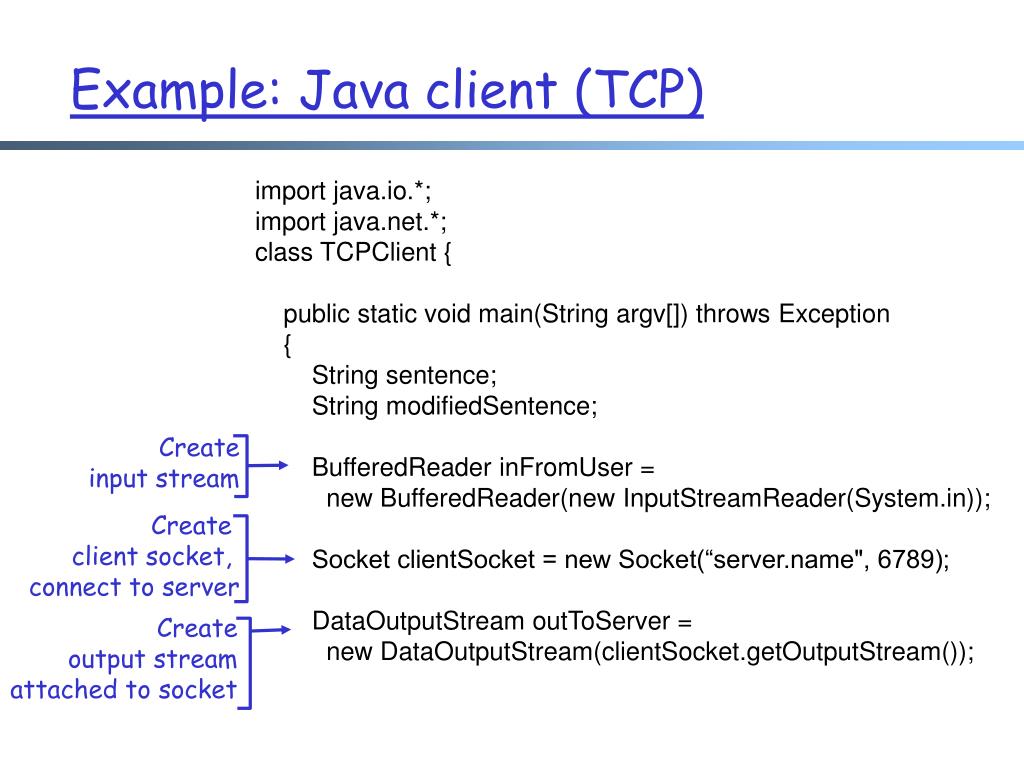 Example: Java client (TCP)

import java.io.*;
import java.net.*;
class TCPClient {

public static void main(String argv[]) throws Exception
{
String sentence;
String modifiedSentence;

Create input stream

BufferedReader inFromUser =
new BufferedReader(new InputStreamReader(System.in));

Create client socket, connect to server

Socket clientSocket = new Socket(“server.name", 6789);

Create output stream attached to socket

DataOutputStream outToServer =
new DataOutputStream(clientSocket.getOutputStream());